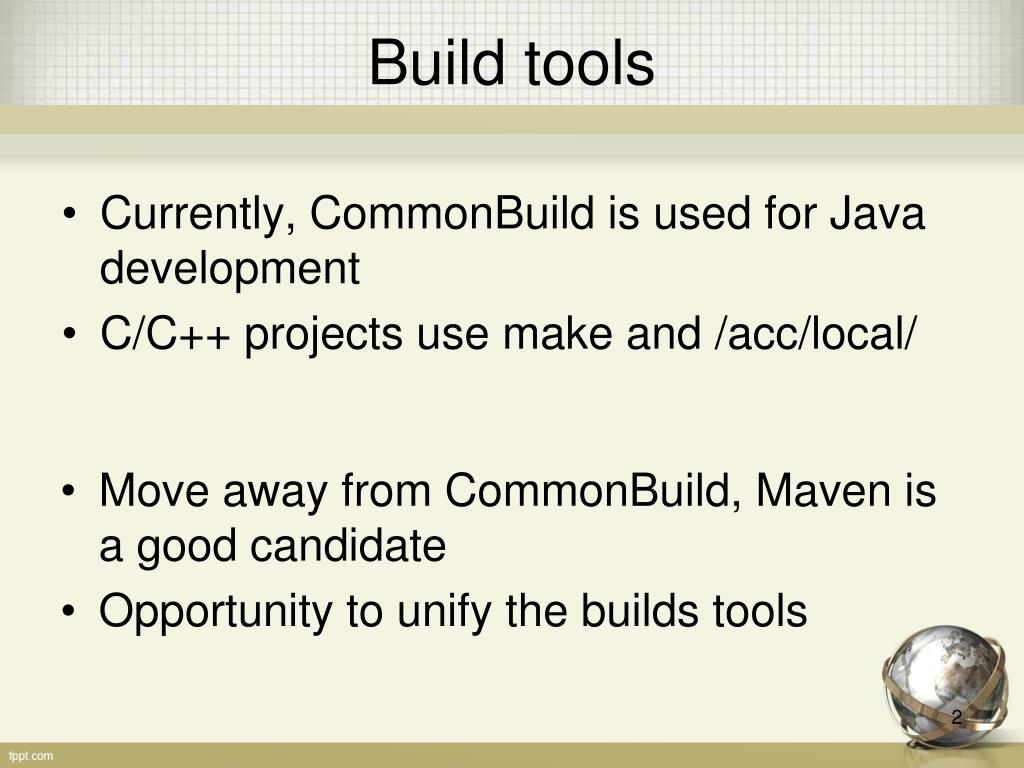 Build tools

• Currently, CommonBuild is used for Java development
• C/C++ projects use make and /acc/local/

• Move away from CommonBuild, Maven is a good candidate
• Opportunity to unify the builds tools

2

fppt.com